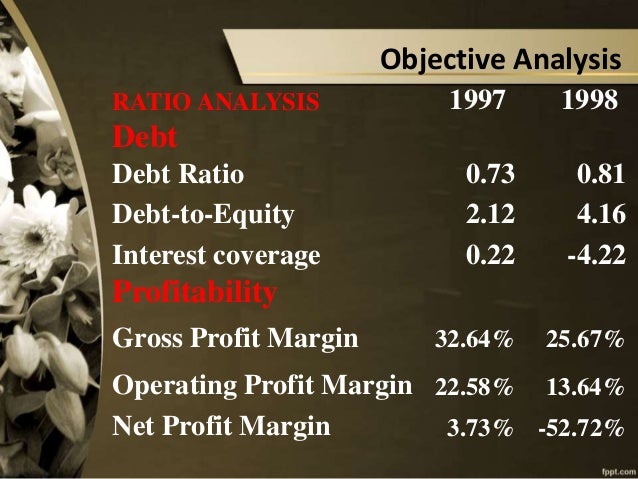 Objective Analysis

| RATIO ANALYSIS | 1997 | 1998 |
|---|---|---|
| Debt | | |
| Debt Ratio | 0.73 | 0.81 |
| Debt-to-Equity | 2.12 | 4.16 |
| Interest coverage | 0.22 | -4.22 |
| Profitability | | |
| Gross Profit Margin | 32.64% | 25.67% |
| Operating Profit Margin | 22.58% | 13.64% |
| Net Profit Margin | 3.73% | -52.72% |

fppt.com